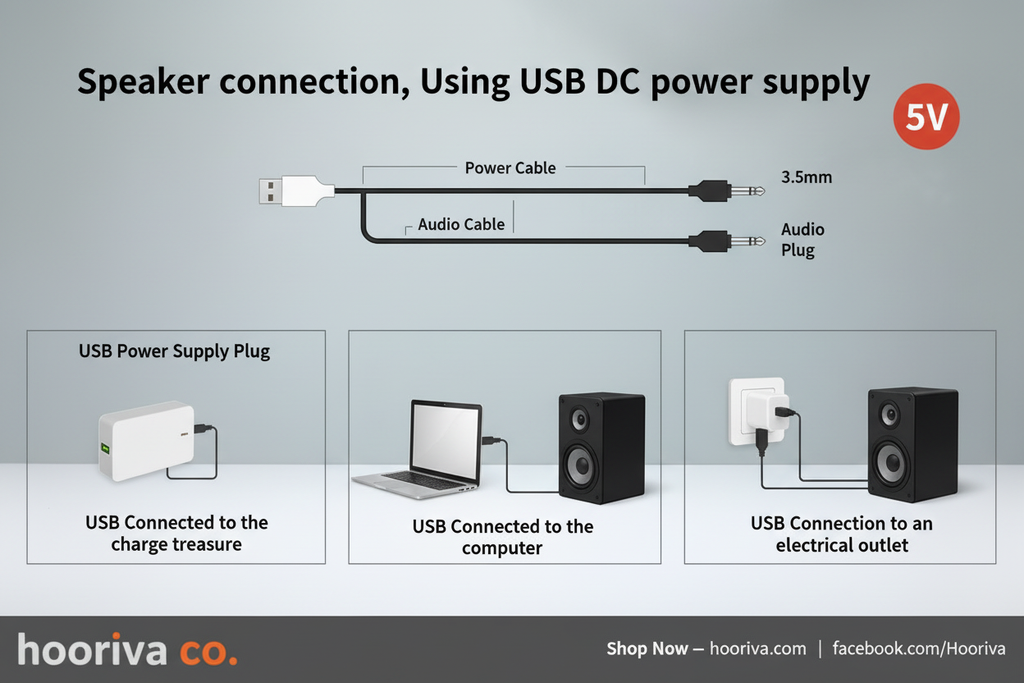 Speaker connection, Using USB DC power supply

5V

Power Cable

3.5mm

Audio Cable

Audio Plug

USB Power Supply Plug

USB Connected to the charge treasure

USB Connected to the computer

USB Connection to an electrical outlet

hooriva co.

Shop Now — hooriva.com | facebook.com/Hooriva